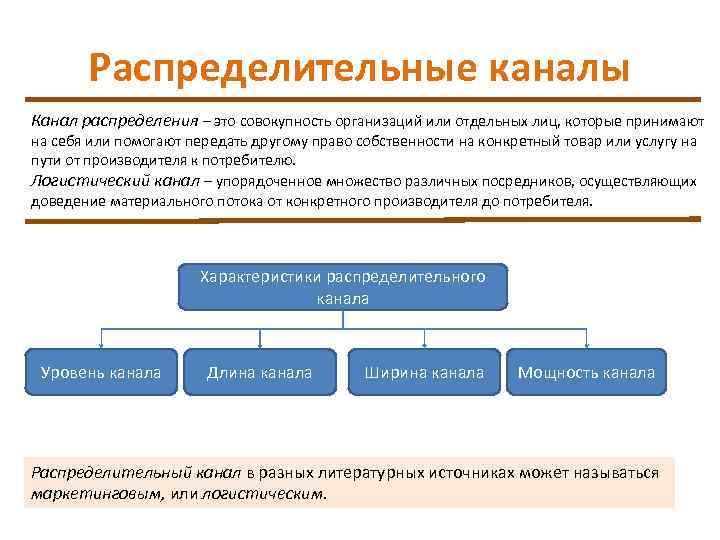 Распределительные каналы

Канал распределения – это совокупность организаций или отдельных лиц, которые принимают на себя или помогают передать другому право собственности на конкретный товар или услугу на пути от производителя к потребителю.
Логистический канал – упорядоченное множество различных посредников, осуществляющих доведение материального потока от конкретного производителя до потребителя.

Характеристики распределительного канала

Уровень канала

Длина канала

Ширина канала

Мощность канала

Распределительный канал в разных литературных источниках может называться маркетинговым, или логистическим.